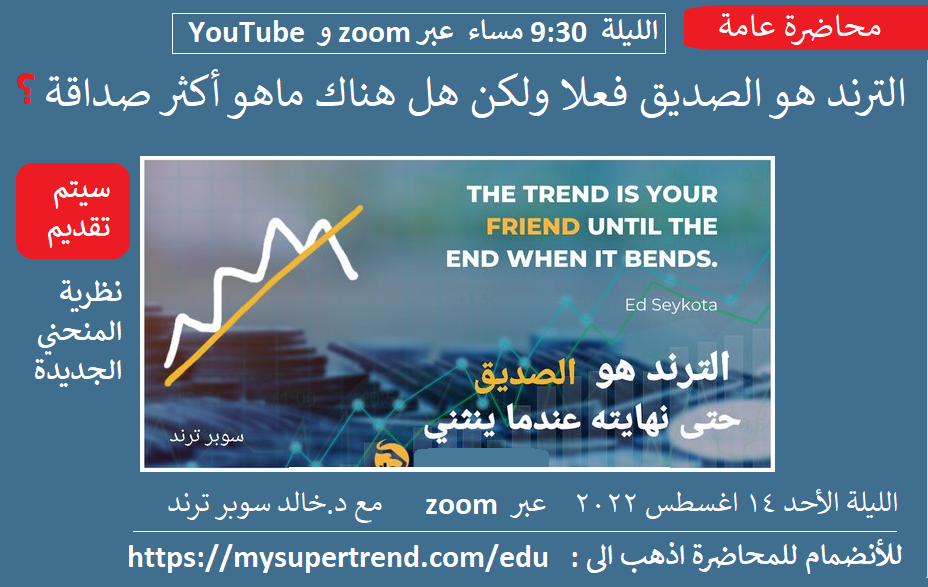 محاضرة عامة

الليلة 9:30 مساء عبر zoom و YouTube

الترند هو الصديق فعلا ولكن هل هناك ماهو أكثر صداقة ؟

سيتم تقديم

نظرية المنحني الجديدة

THE TREND IS YOUR FRIEND UNTIL THE END WHEN IT BENDS.

Ed Seykota

الترند هو الصديق حتى نهايته عندما ينثني

سوبر ترند

الليلة الأحد ١٤ اغسطس ٢٠٢٢ عبر zoom مع د.خالد سوبر ترند

للأنضمام للمحاضرة اذهب الى : https://mysupertrend.com/edu